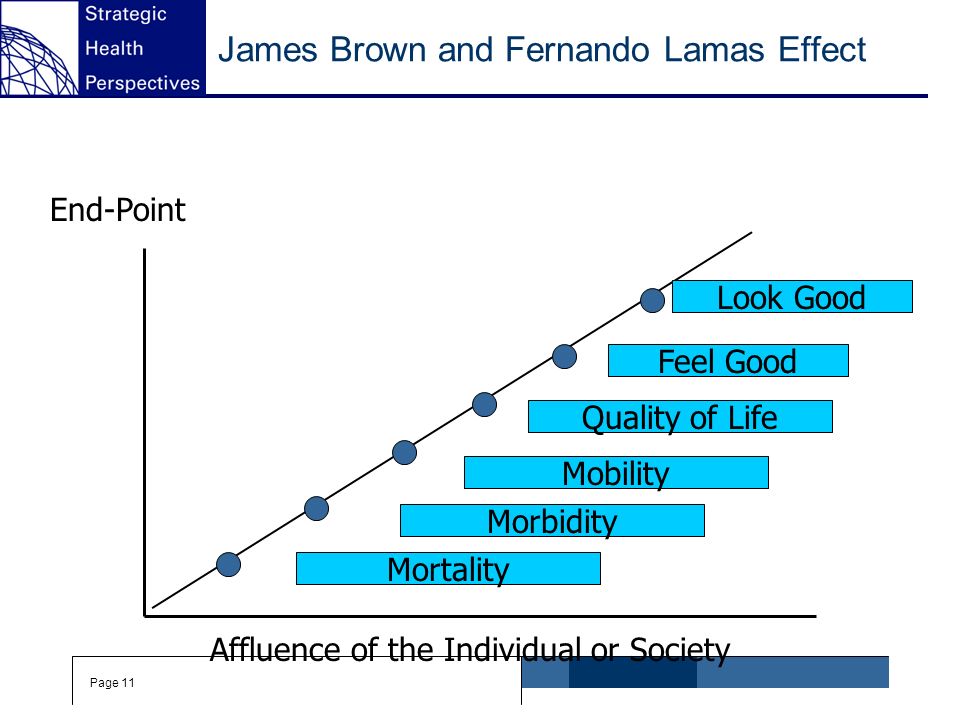 Strategic
Health
Perspectives

James Brown and Fernando Lamas Effect

End-Point

Look Good
Feel Good
Quality of Life
Mobility
Morbidity
Mortality

Affluence of the Individual or Society

Page 11